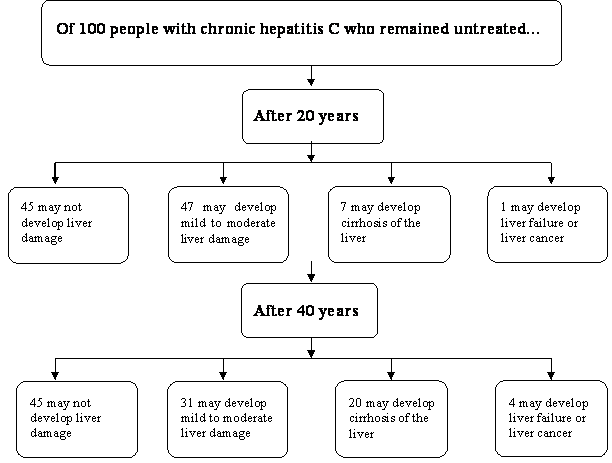 Of 100 people with chronic hepatitis C who remained untreated...

After 20 years

45 may not develop liver damage

47 may develop mild to moderate liver damage

7 may develop cirrhosis of the liver

1 may develop liver failure or liver cancer

After 40 years

45 may not develop liver damage

31 may develop mild to moderate liver damage

20 may develop cirrhosis of the liver

4 may develop liver failure or liver cancer